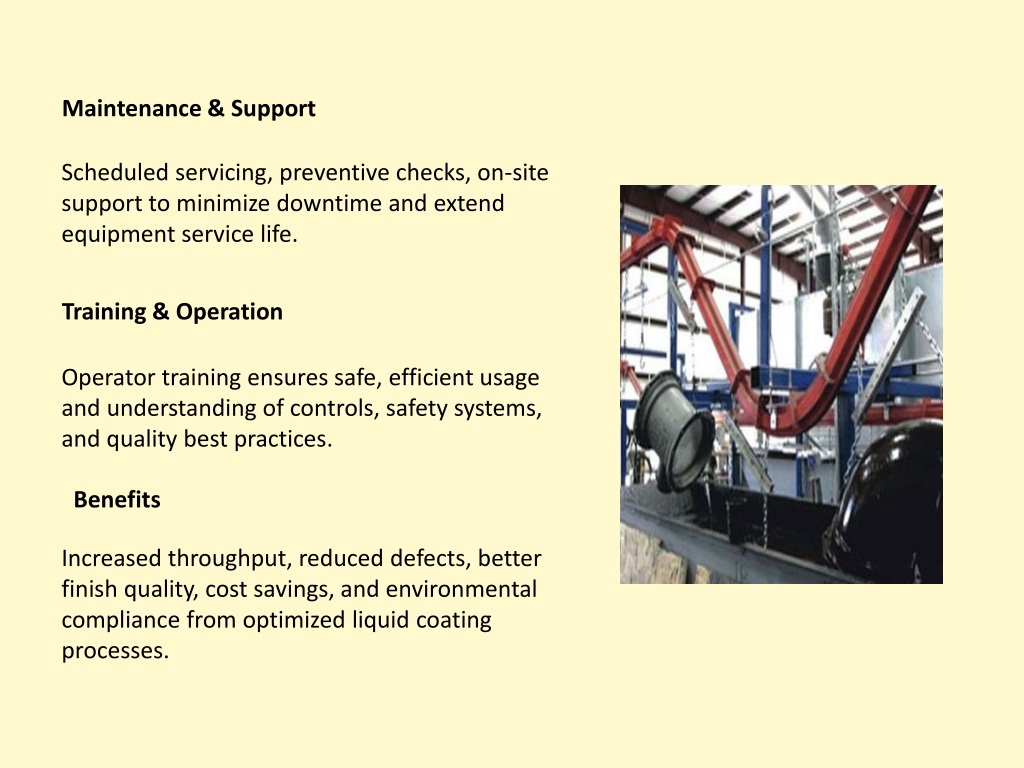 Maintenance & Support

Scheduled servicing, preventive checks, on-site support to minimize downtime and extend equipment service life.

Training & Operation

Operator training ensures safe, efficient usage and understanding of controls, safety systems, and quality best practices.

Benefits

Increased throughput, reduced defects, better finish quality, cost savings, and environmental compliance from optimized liquid coating processes.